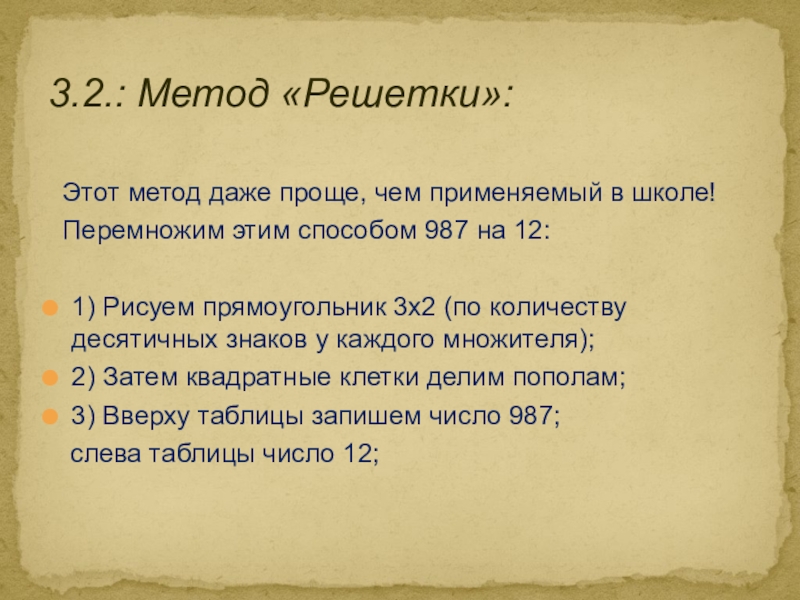 3.2.: Метод «Решетки»:

Этот метод даже проще, чем применяемый в школе!
Перемножим этим способом 987 на 12:

1) Рисуем прямоугольник 3х2 (по количеству десятичных знаков у каждого множителя);
2) Затем квадратные клетки делим пополам;
3) Вверху таблицы запишем число 987;
слева таблицы число 12;